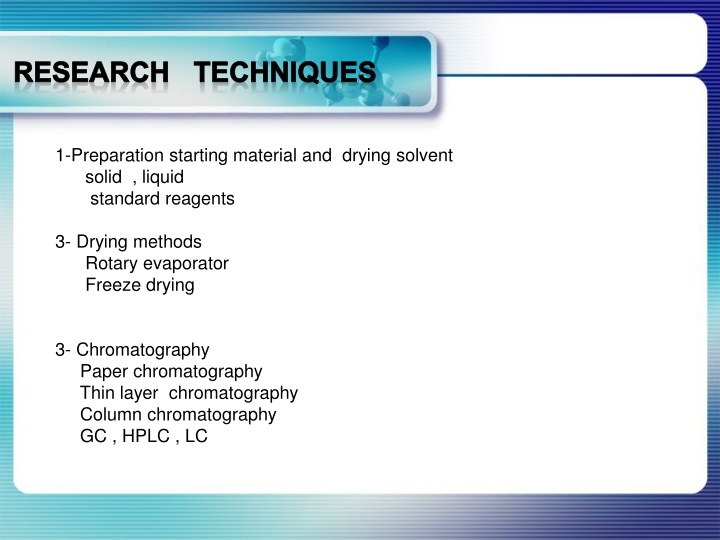 RESEARCH TECHNIQUES

1-Preparation starting material and drying solvent
solid , liquid
standard reagents

3- Drying methods
Rotary evaporator
Freeze drying

3- Chromatography
Paper chromatography
Thin layer chromatography
Column chromatography
GC , HPLC , LC